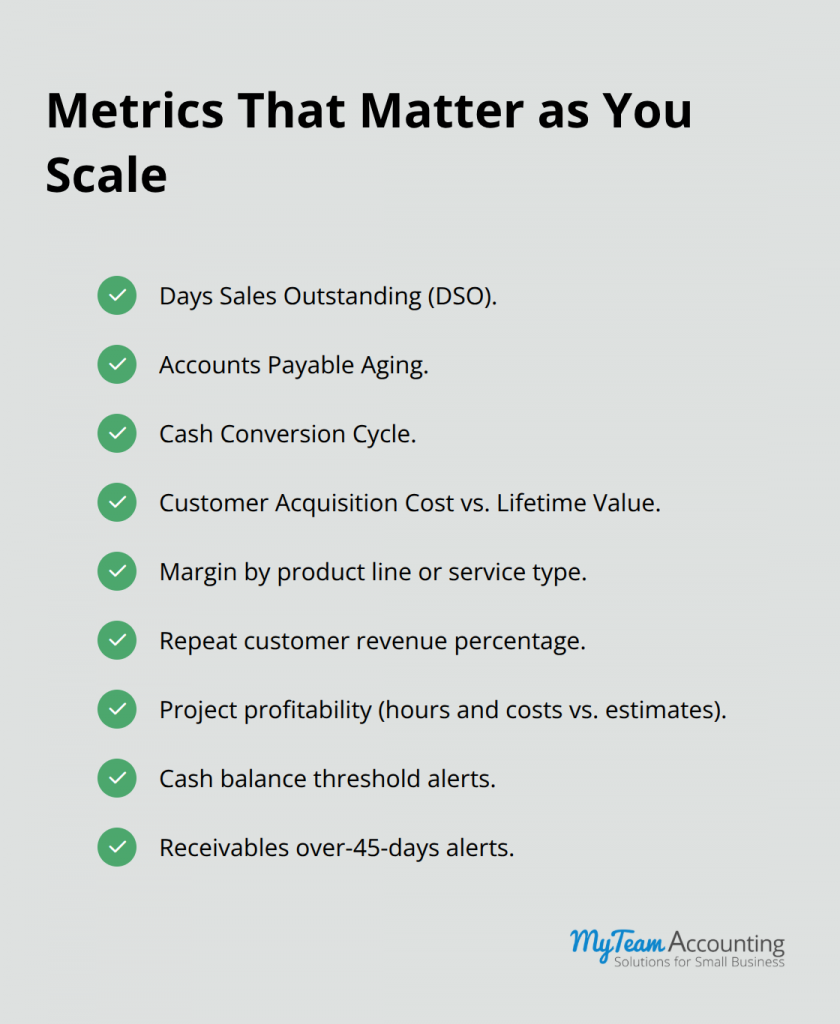 Metrics That Matter as You Scale

Days Sales Outstanding (DSO).

Accounts Payable Aging.

Cash Conversion Cycle.

Customer Acquisition Cost vs. Lifetime Value.

Margin by product line or service type.

Repeat customer revenue percentage.

Project profitability (hours and costs vs. estimates).

Cash balance threshold alerts.

Receivables over-45-days alerts.

MyTeam Accounting
Solutions for Small Business